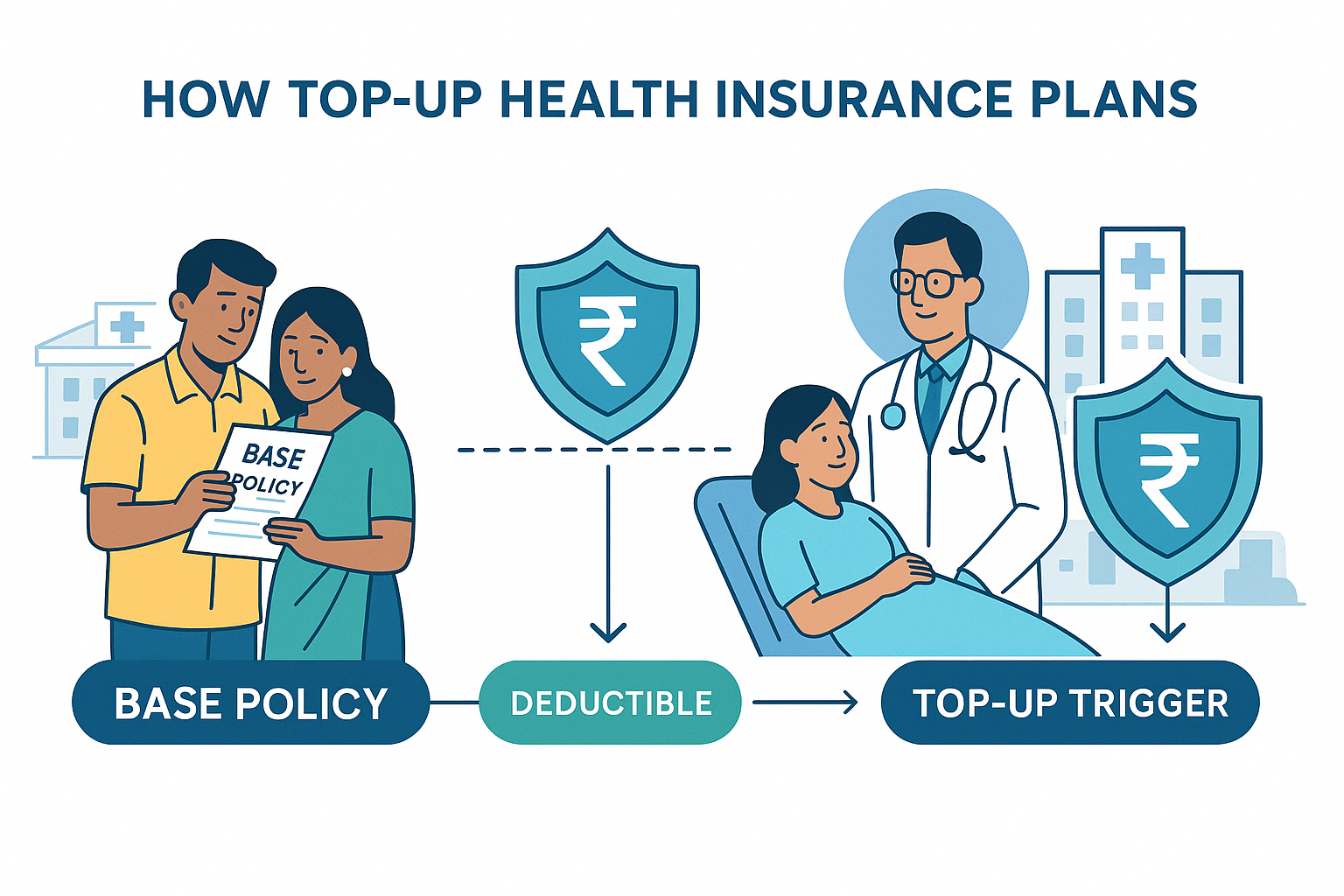 HOW TOP-UP HEALTH INSURANCE PLANS

BASE POLICY

₹

₹

BASE POLICY

DEDUCTIBLE

TOP-UP TRIGGER